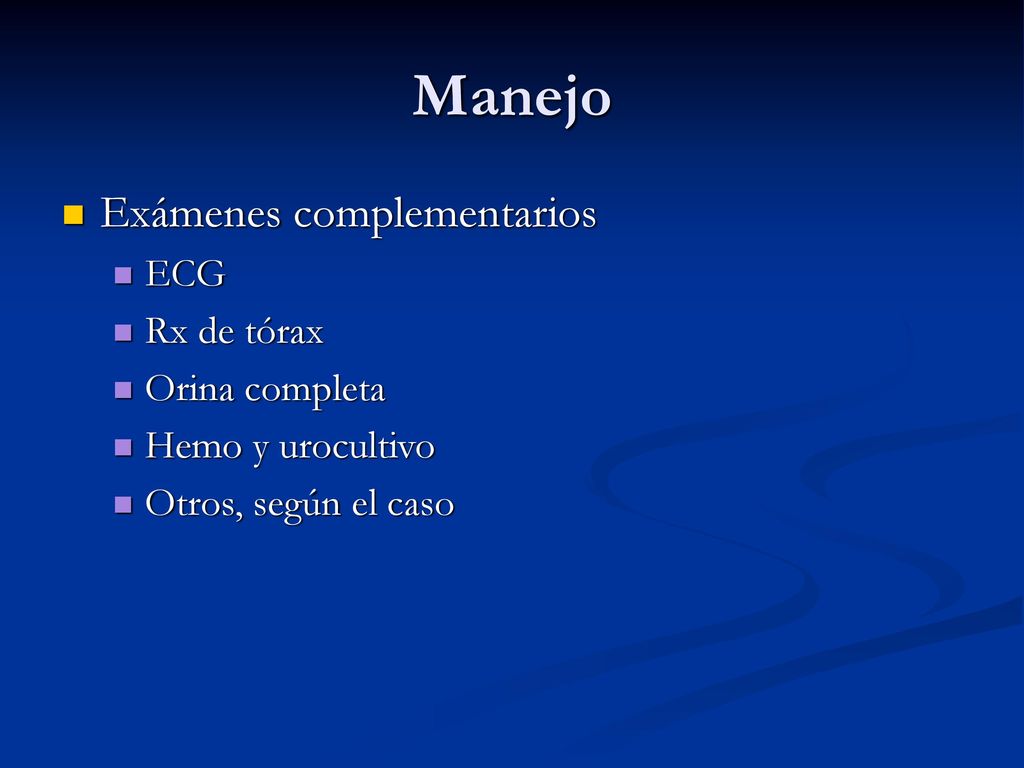 Manejo

Exámenes complementarios
ECG
Rx de tórax
Orina completa
Hemo y urocultivo
Otros, según el caso